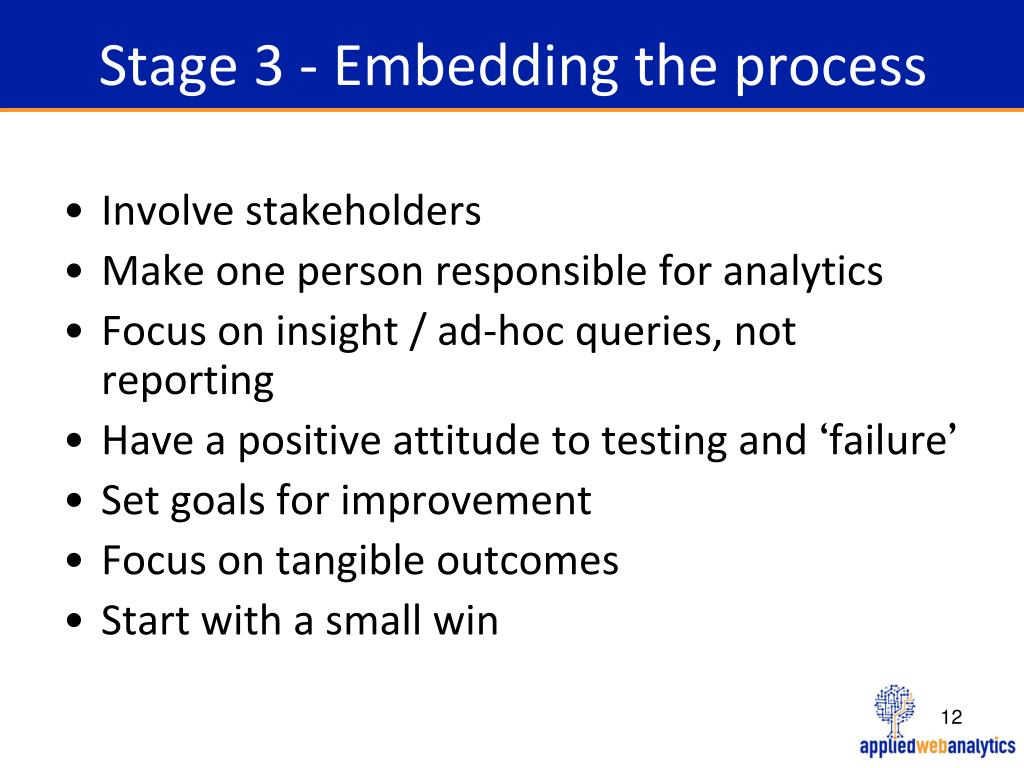 Stage 3 - Embedding the process

• Involve stakeholders
• Make one person responsible for analytics
• Focus on insight / ad-hoc queries, not reporting
• Have a positive attitude to testing and ‘failure’
• Set goals for improvement
• Focus on tangible outcomes
• Start with a small win

12

appliedwebanalytics